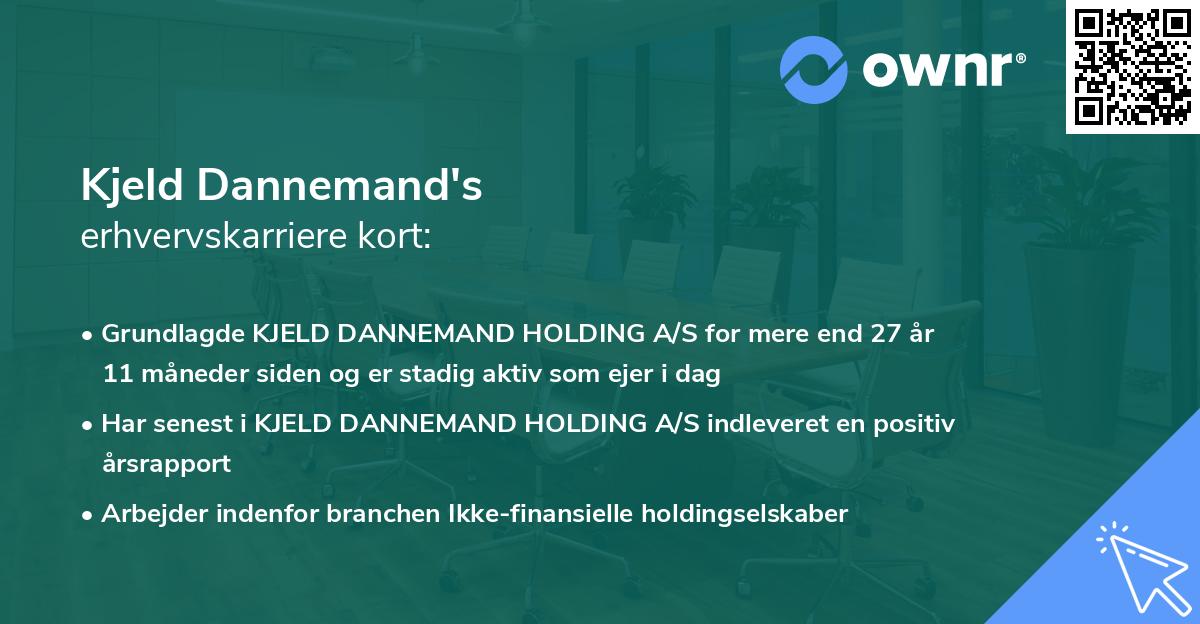 ownr®

Kjeld Dannemand's
erhvervskarriere kort:

• Grundlagde KJELD DANNEMAND HOLDING A/S for mere end 27 år 11 måneder siden og er stadig aktiv som ejer i dag

• Har senest i KJELD DANNEMAND HOLDING A/S indleveret en positiv årsrapport

• Arbejder indenfor branchen Ikke-finansielle holdingselskaber